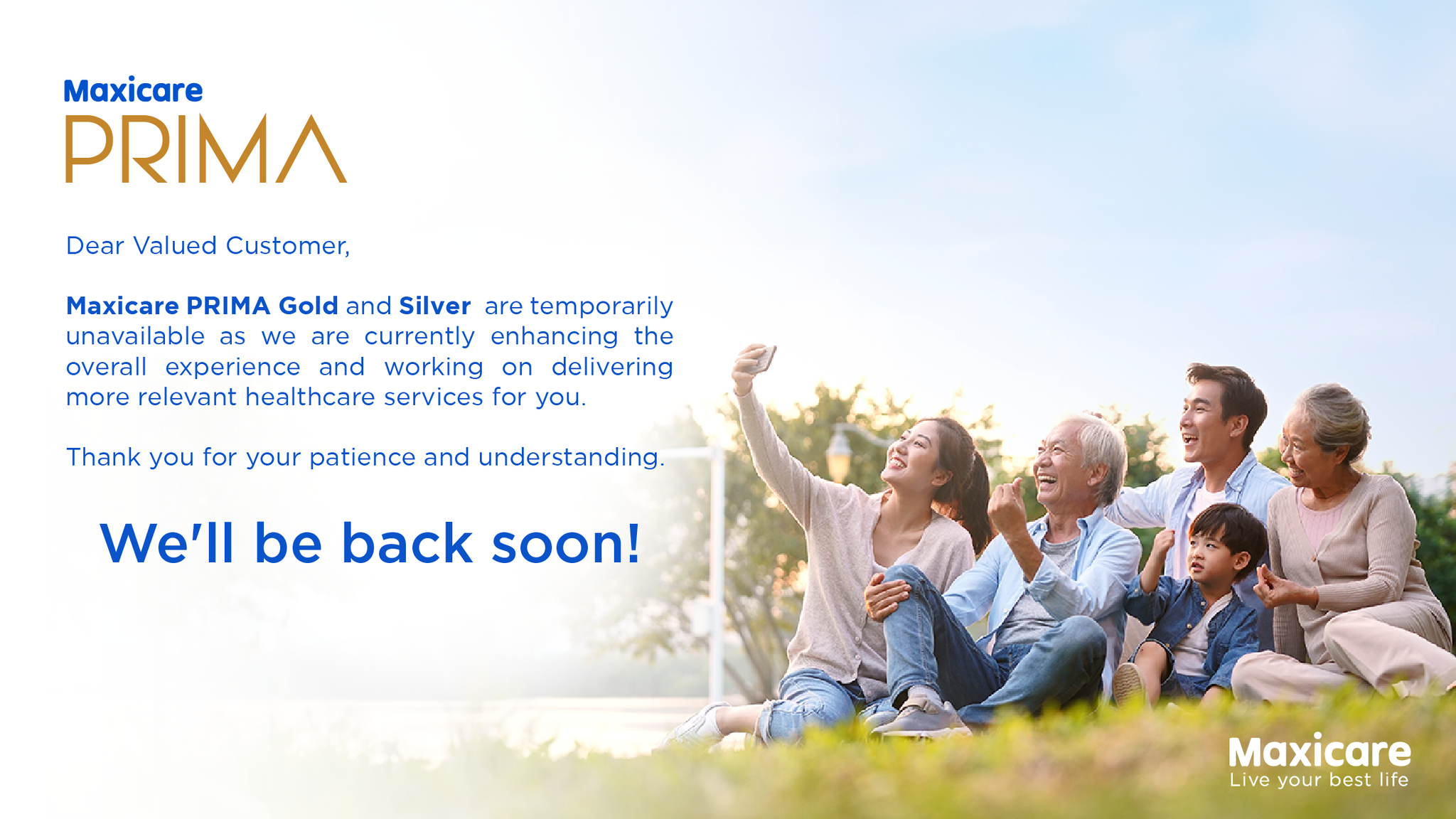 Maxicare
PRIMA

Dear Valued Customer,

Maxicare PRIMA Gold and Silver are temporarily unavailable as we are currently enhancing the overall experience and working on delivering more relevant healthcare services for you.

Thank you for your patience and understanding.

We'll be back soon!

Maxicare
Live your best life